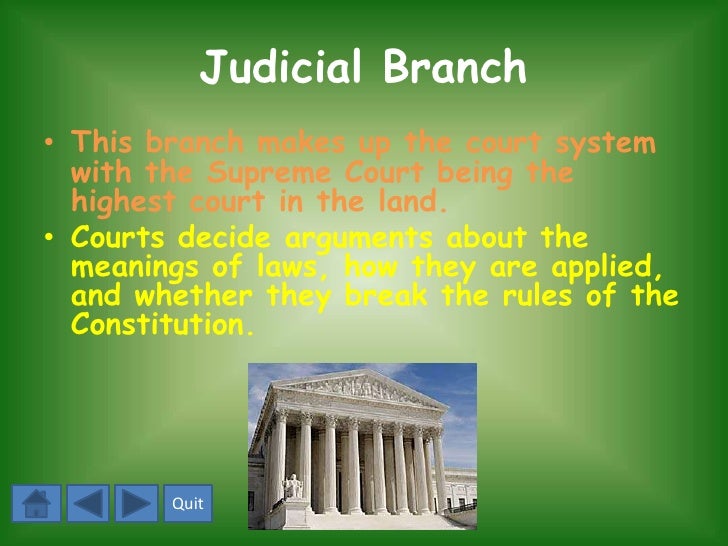 Judicial Branch

• This branch makes up the court system with the Supreme Court being the highest court in the land.
• Courts decide arguments about the meanings of laws, how they are applied, and whether they break the rules of the Constitution.

Quit